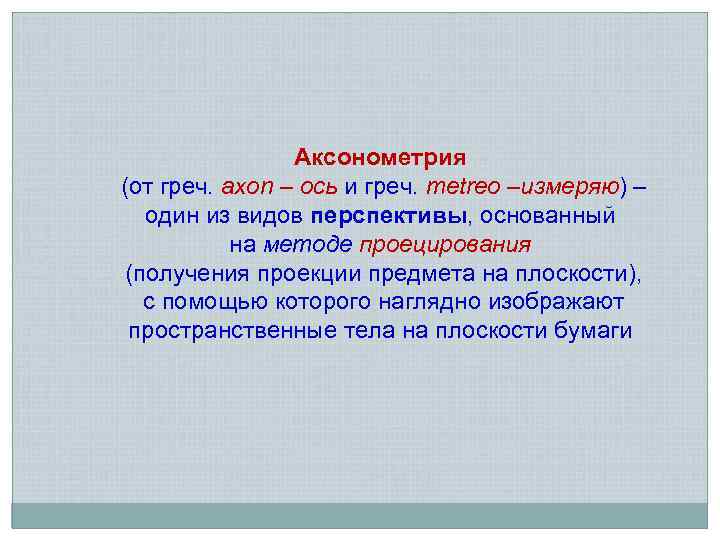 Аксонометрия
(от греч. axon – ось и греч. metreo –измеряю) – один из видов перспективы, основанный на методе проецирования (получения проекции предмета на плоскости), с помощью которого наглядно изображают пространственные тела на плоскости бумаги